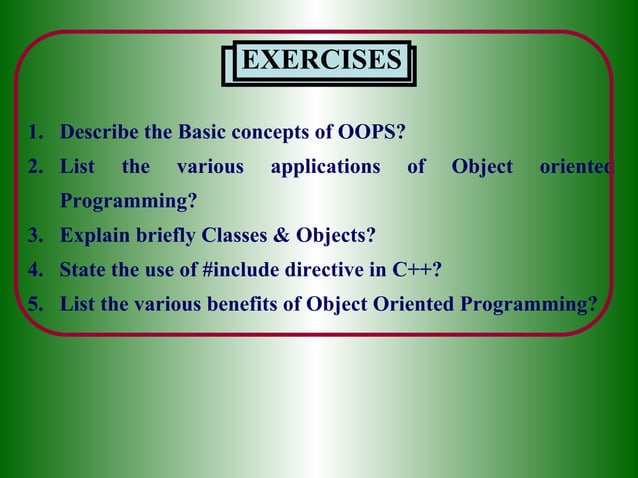 EXERCISES

1. Describe the Basic concepts of OOPS?
2. List the various applications of Object oriented Programming?
3. Explain briefly Classes & Objects?
4. State the use of #include directive in C++?
5. List the various benefits of Object Oriented Programming?